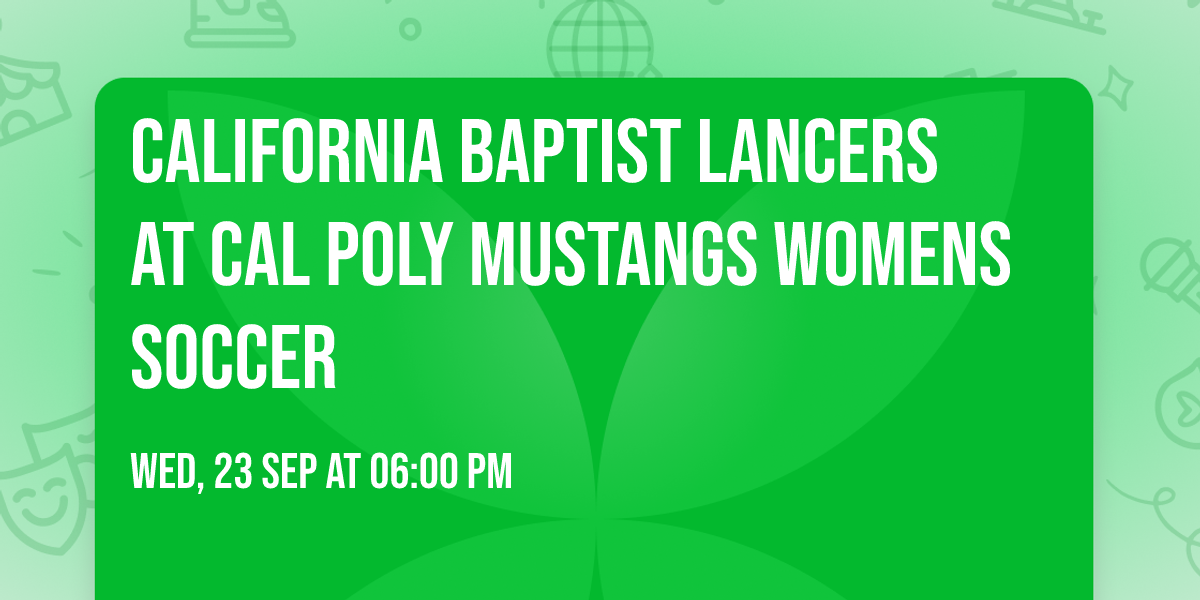 CALIFORNIA BAPTIST LANCERS AT CAL POLY MUSTANGS WOMENS SOCCER

WED, 23 SEP AT 06:00 PM